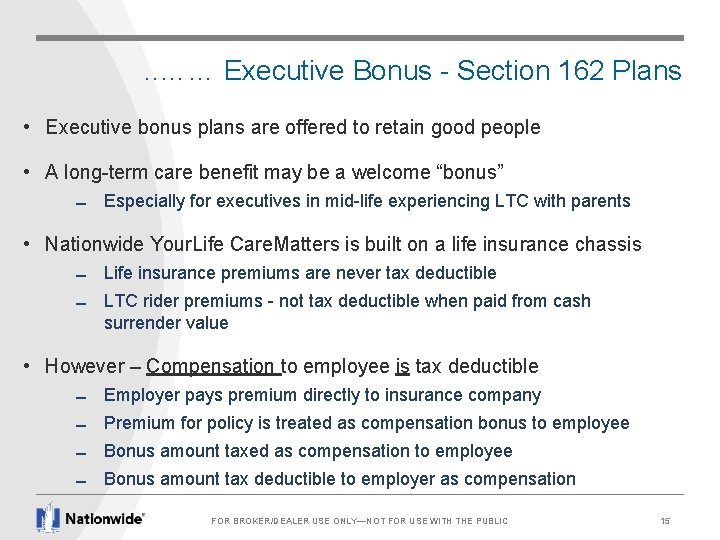 ……… Executive Bonus - Section 162 Plans

• Executive bonus plans are offered to retain good people

• A long-term care benefit may be a welcome “bonus”
– Especially for executives in mid-life experiencing LTC with parents

• Nationwide YourLife CareMatters is built on a life insurance chassis
– Life insurance premiums are never tax deductible
– LTC rider premiums - not tax deductible when paid from cash surrender value

• However – Compensation to employee is tax deductible
– Employer pays premium directly to insurance company
– Premium for policy is treated as compensation bonus to employee
– Bonus amount taxed as compensation to employee
– Bonus amount tax deductible to employer as compensation

Nationwide®

FOR BROKER/DEALER USE ONLY—NOT FOR USE WITH THE PUBLIC

15